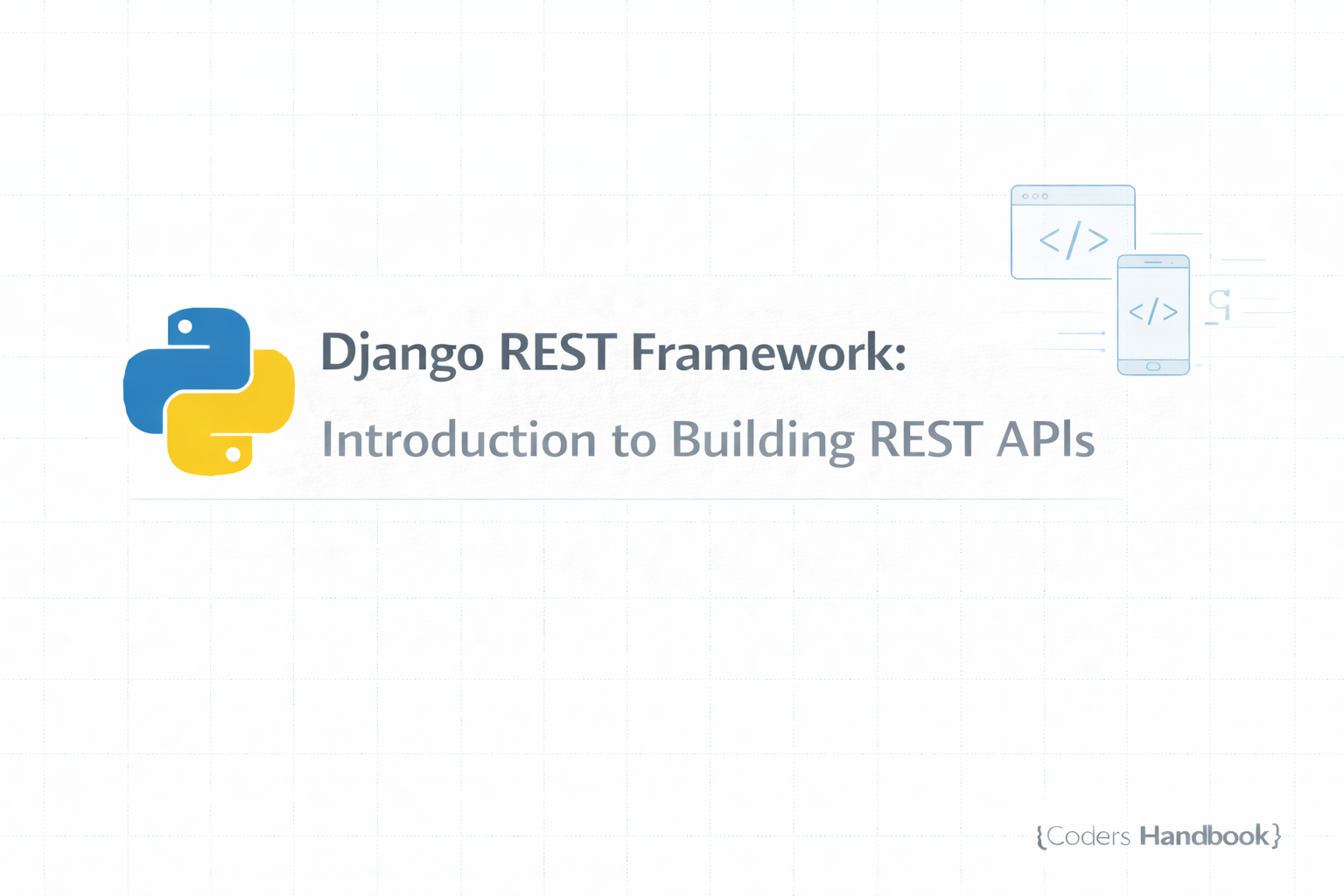 </>

</>

Django REST Framework:

Introduction to Building REST APIs

{Coders Handbook}